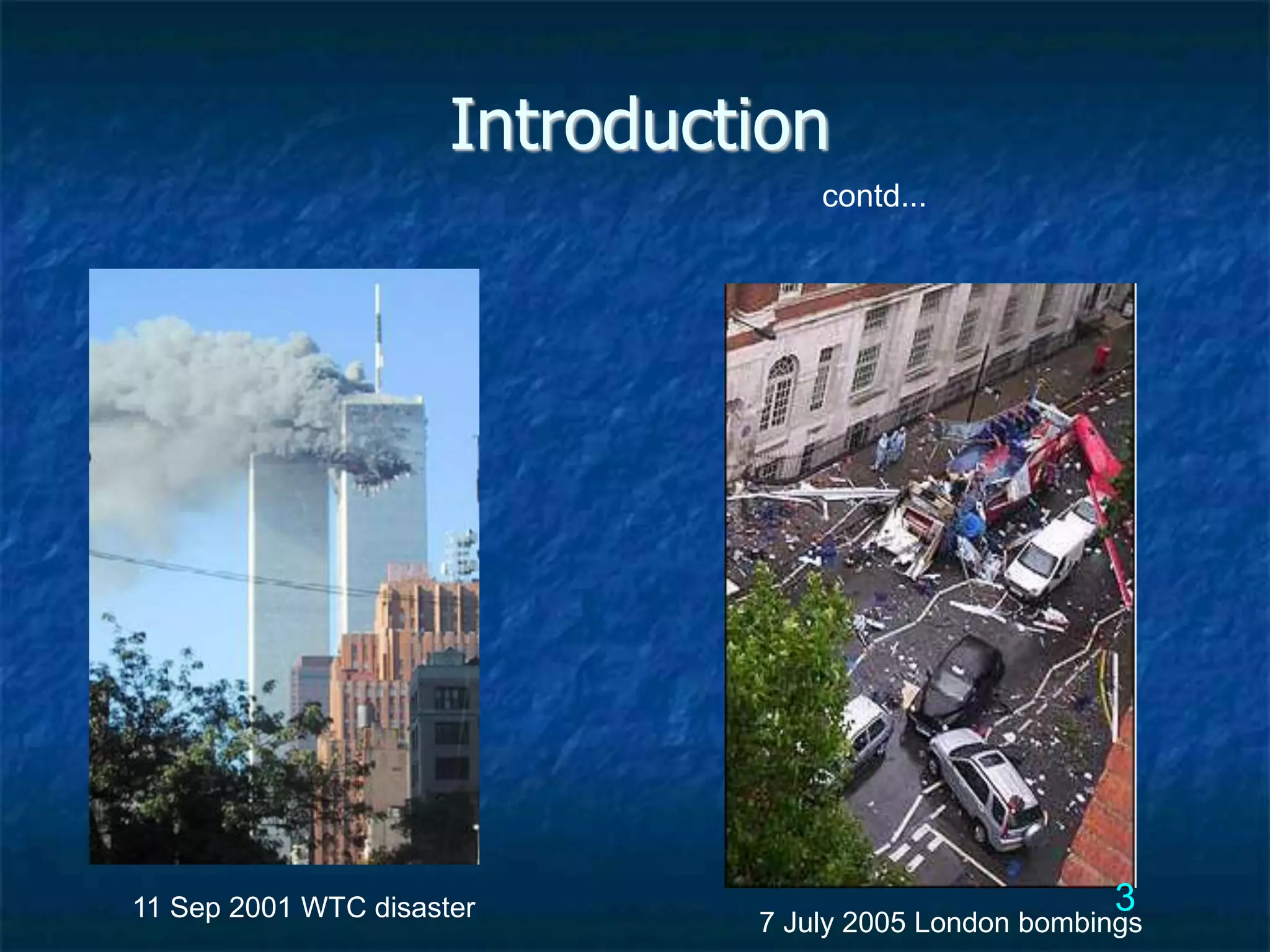 Introduction

contd...

11 Sep 2001 WTC disaster

3

7 July 2005 London bombings